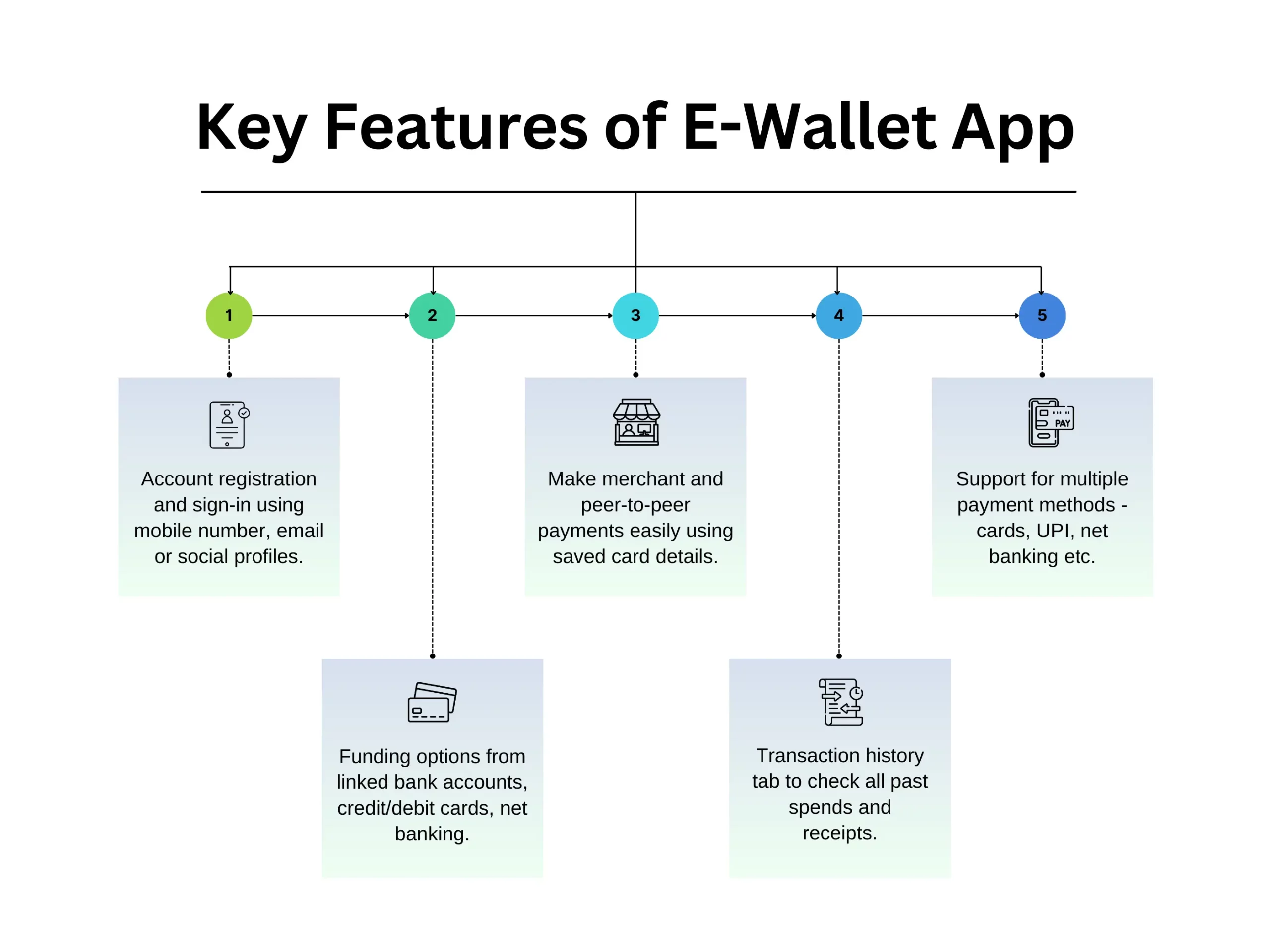 Key Features of E-Wallet App

1

Account registration and sign-in using mobile number, email or social profiles.

2

Funding options from linked bank accounts, credit/debit cards, net banking.

3

Make merchant and peer-to-peer payments easily using saved card details.

4

Transaction history tab to check all past spends and receipts.

5

PAY

Support for multiple payment methods - cards, UPI, net banking etc.